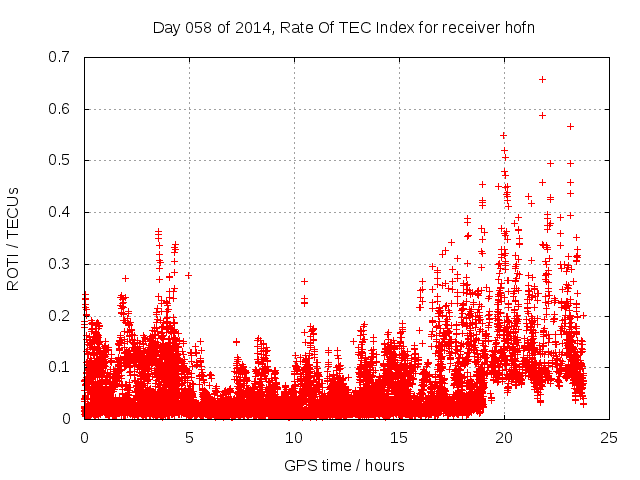 Day 058 of 2014, Rate Of TEC Index for receiver hofn

ROTI / TECUs

0.7
0.6
0.5
0.4
0.3
0.2
0.1
0

0
5
10
15
20
25

GPS time / hours